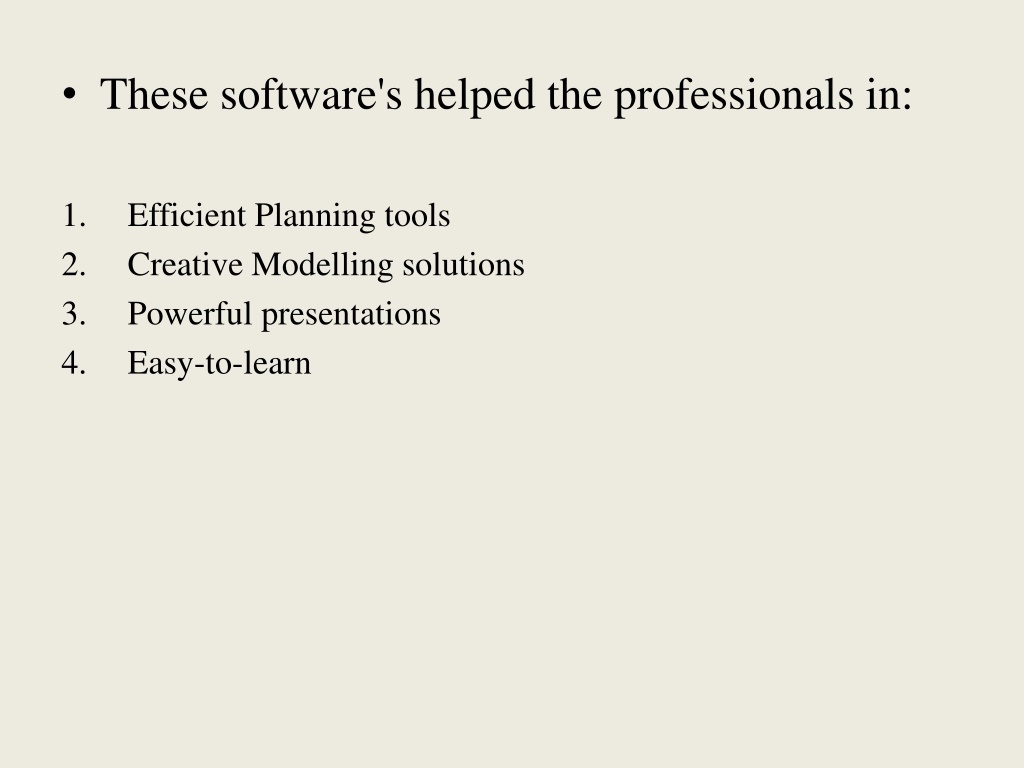 • These software's helped the professionals in:

1. Efficient Planning tools
2. Creative Modelling solutions
3. Powerful presentations
4. Easy-to-learn